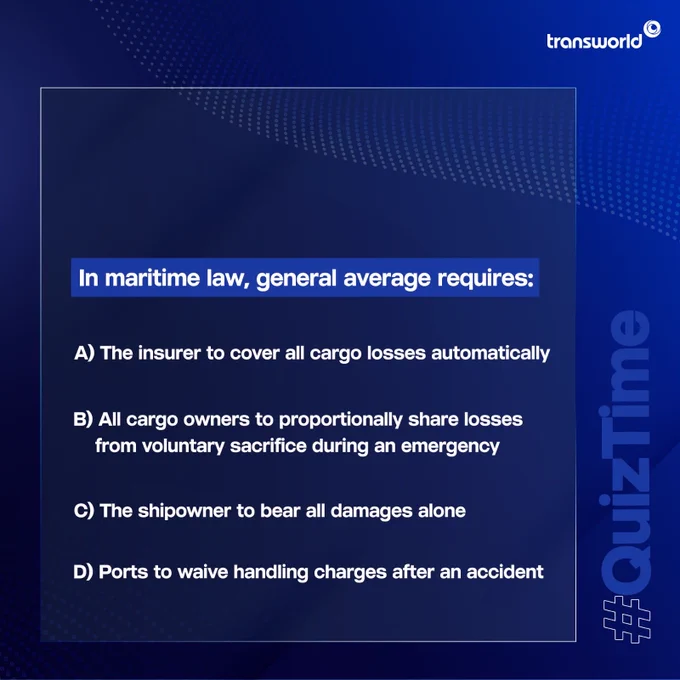 transworld

In maritime law, general average requires:

A) The insurer to cover all cargo losses automatically

B) All cargo owners to proportionally share losses from voluntary sacrifice during an emergency

C) The shipowner to bear all damages alone

D) Ports to waive handling charges after an accident

#QuizTime